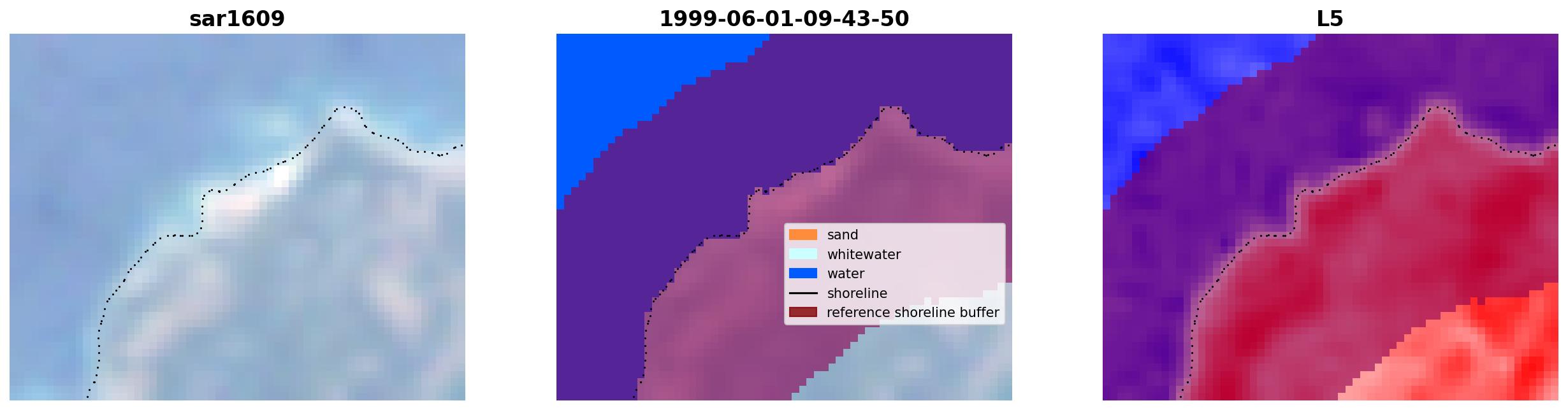 sar1609

1999-06-01-09-43-50

sand
whitewater
water
shoreline
reference shoreline buffer

L5